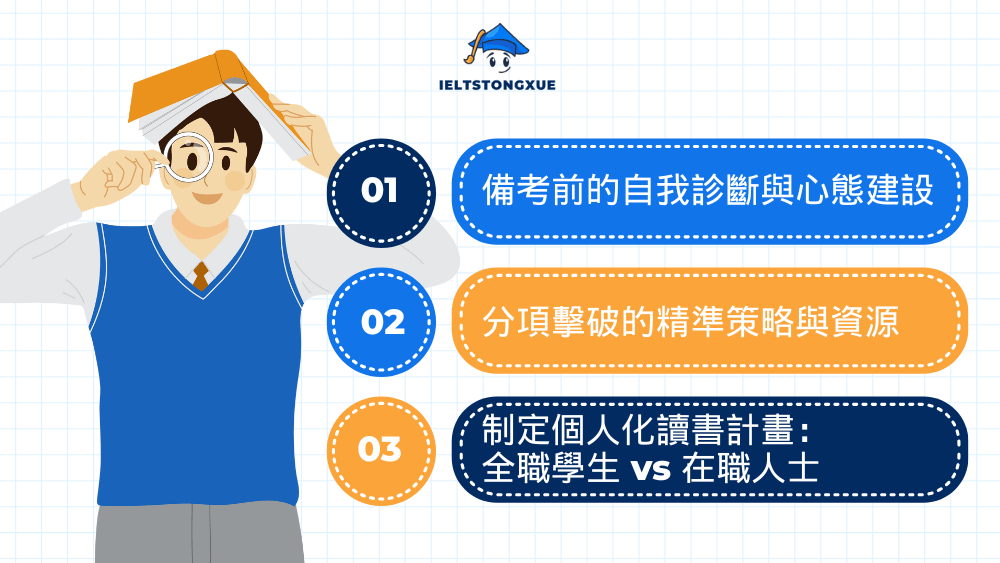 IELTSTONGXUE

01
備考前的自我診斷與心態建設

02
分項擊破的精準策略與資源

03
制定個人化讀書計畫：
全職學生 vs 在職人士